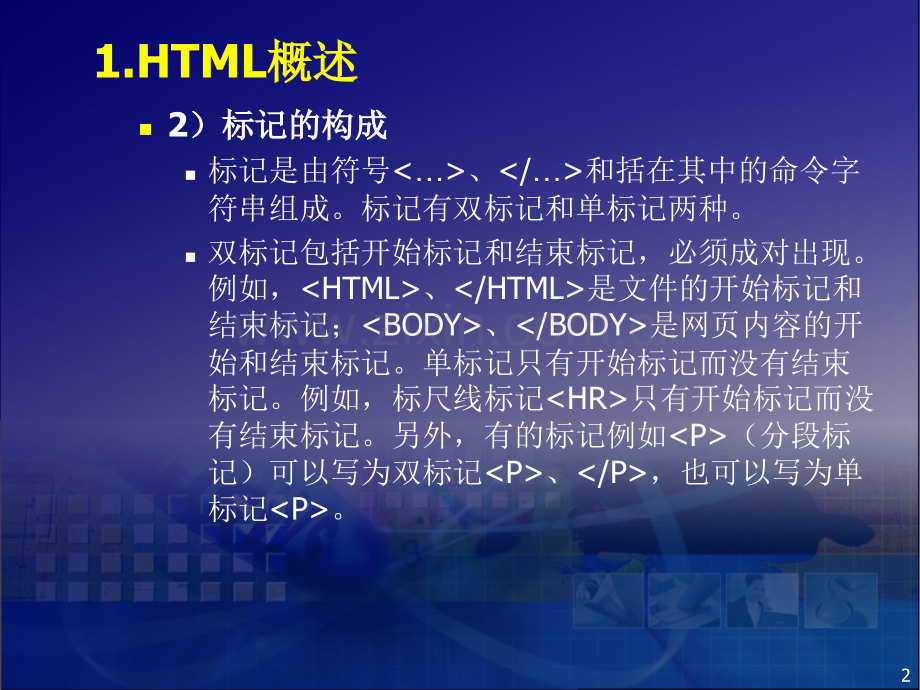 1.HTML概述

• 2）标记的构成

• 标记是由符号<…>、</…>和括在其中的命令字符串组成。标记有双标记和单标记两种。

• 双标记包括开始标记和结束标记，必须成对出现。例如，<HTML>、</HTML>是文件的开始标记和结束标记；<BODY>、</BODY>是网页内容的开始和结束标记。单标记只有开始标记而没有结束标记。例如，标尺线标记<HR>只有开始标记而没有结束标记。另外，有的标记例如<P>（分段标记）可以写为双标记<P>、</P>，也可以写为单标记<P>。

2